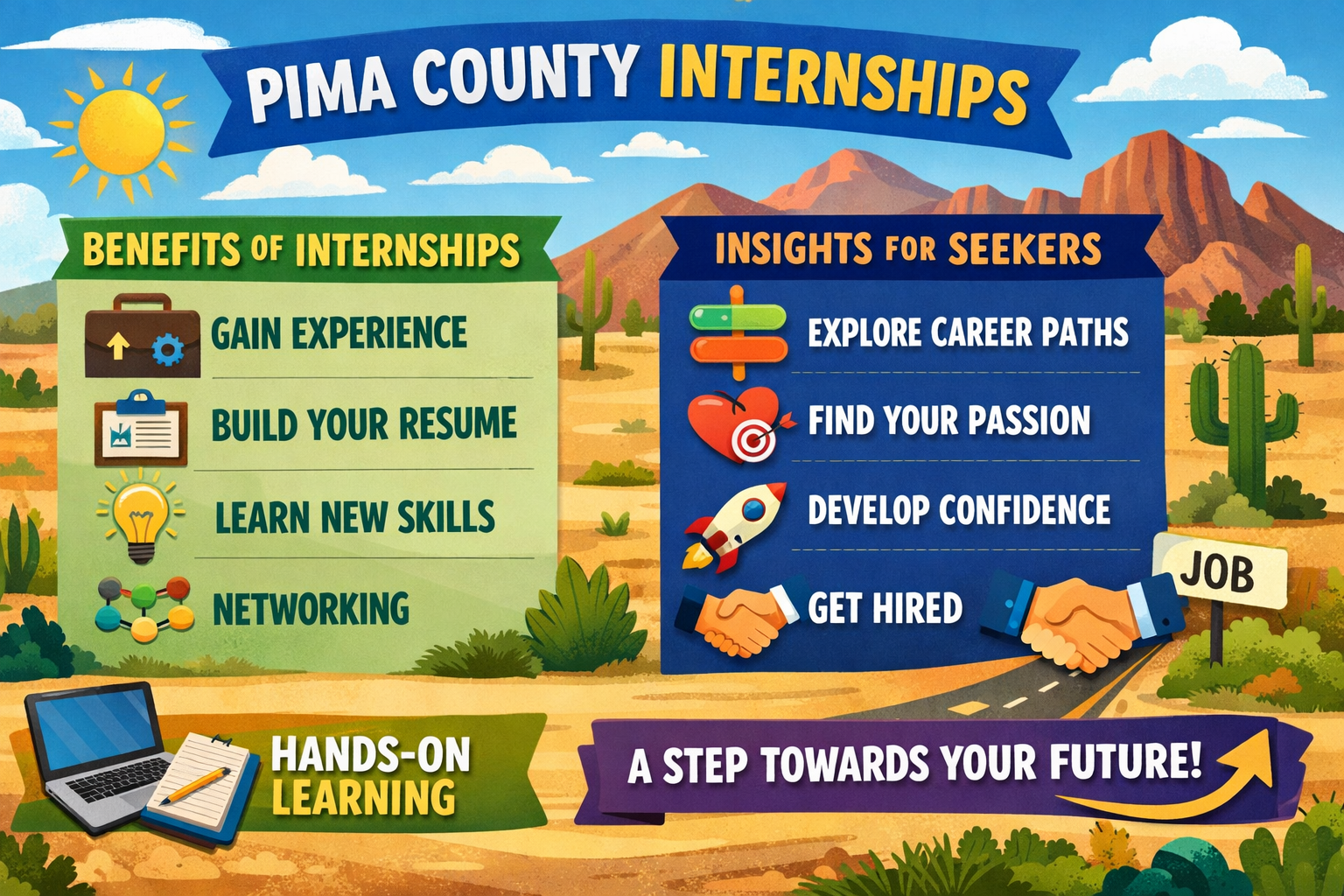 PIMA COUNTY INTERNSHIPS

BENEFITS OF INTERNSHIPS

GAIN EXPERIENCE

BUILD YOUR RESUME

LEARN NEW SKILLS

NETWORKING

INSIGHTS FOR SEEKERS

EXPLORE CAREER PATHS

FIND YOUR PASSION

DEVELOP CONFIDENCE

GET HIRED

JOB

HANDS-ON LEARNING

A STEP TOWARDS YOUR FUTURE!